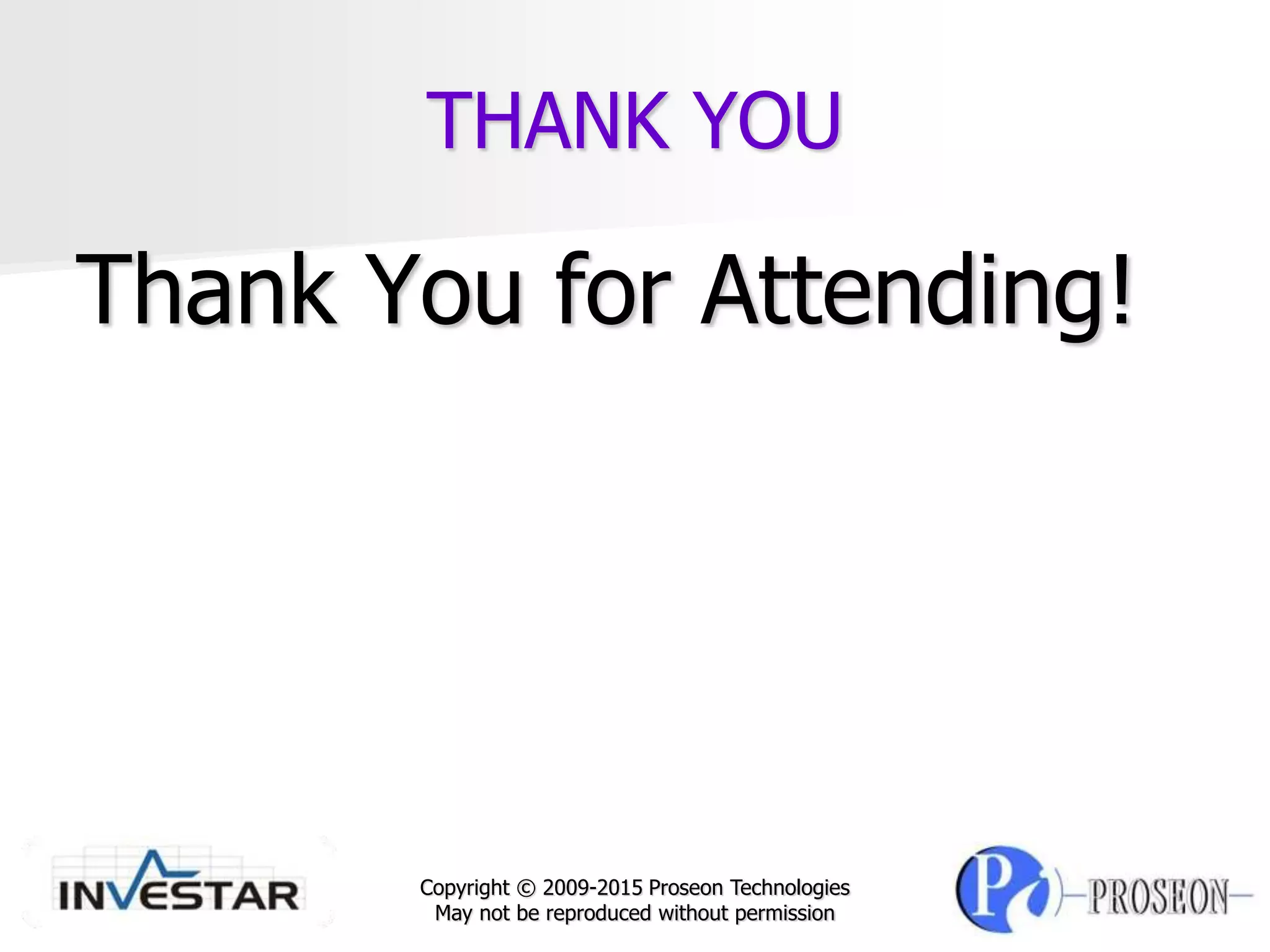 THANK YOU

Thank You for Attending!

INVESTAR

Copyright © 2009-2015 Proseon Technologies
May not be reproduced without permission

P PROSEON